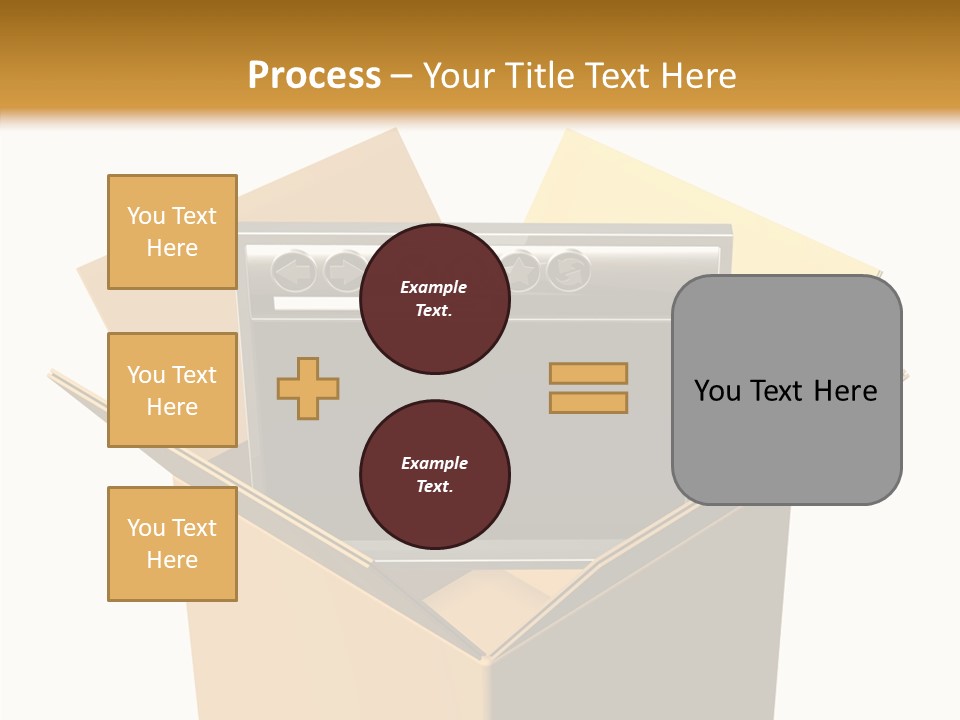 Process – Your Title Text Here

You Text Here

You Text Here

You Text Here

Example Text.

Example Text.

You Text Here